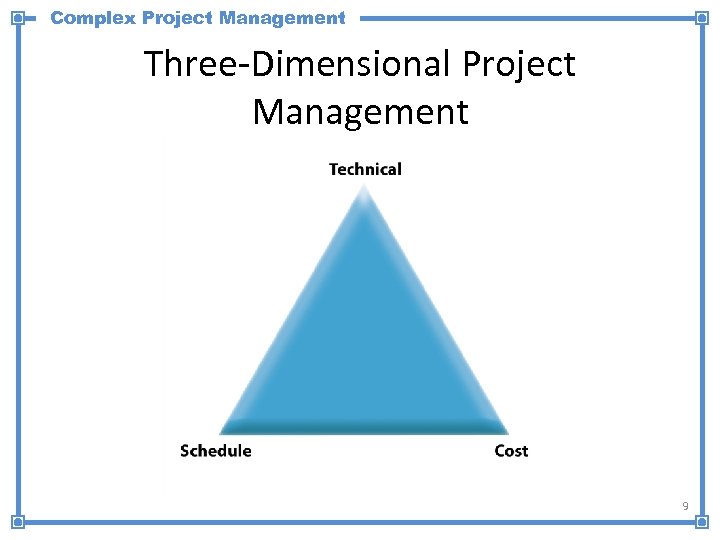 Complex Project Management

Three-Dimensional Project Management

Technical

Schedule

Cost

9